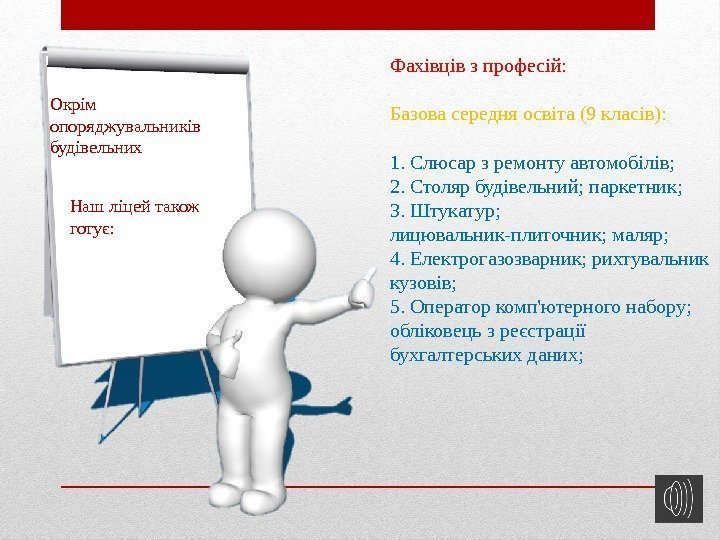 Окрім опоряджувальників будівельних

Наш ліцей також готує:

Фахівців з професій:

Базова середня освіта (9 класів):

1. Слюсар з ремонту автомобілів;
2. Столяр будівельний; паркетник;
3. Штукатур; лицювальник-плиточник; маляр;
4. Електрогазозварник; рихтувальник кузовів;
5. Оператор комп'ютерного набору; обліковець з реєстрації бухгалтерських даних;